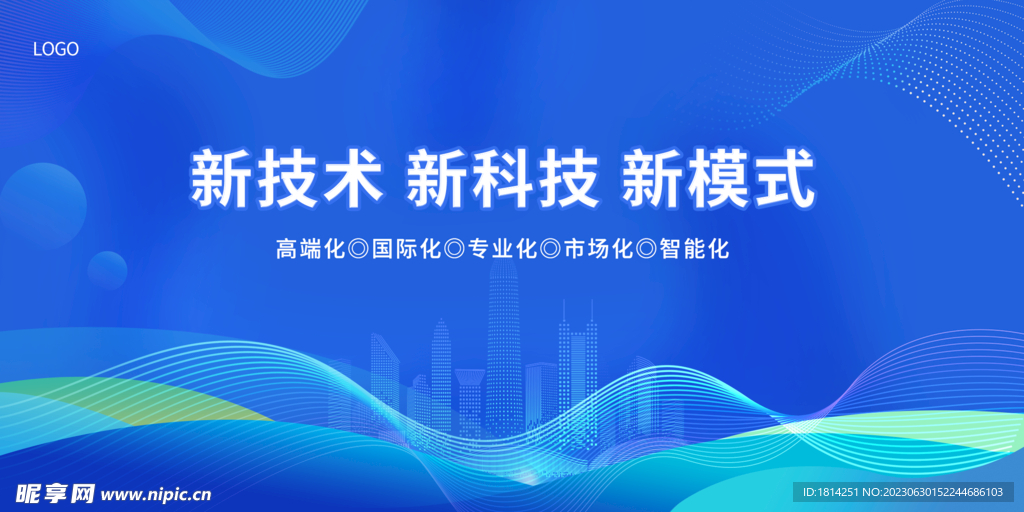 LOGO

新技术 新科技 新模式

高端化◎国际化◎专业化◎市场化◎智能化

昵享网 www.nipic.cn

ID:1814251 NO:20230630152244686103